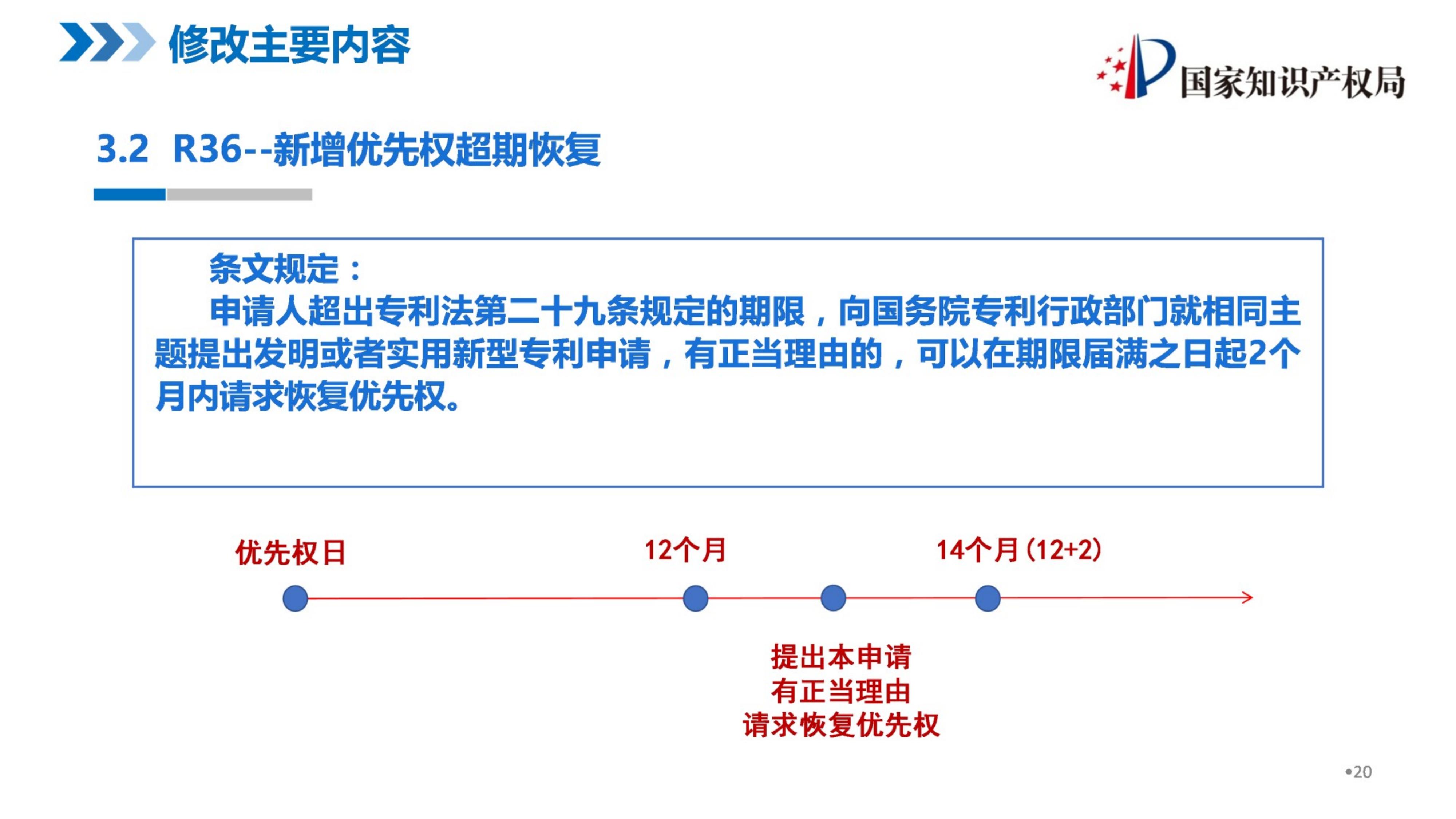 修改主要内容

国家知识产权局

3.2 R36--新增优先权超期恢复

条文规定：

申请人超出专利法第二十九条规定的期限，向国务院专利行政部门就相同主题提出发明或者实用新型专利申请，有正当理由的，可以在期限届满之日起2个月内请求恢复优先权。

优先权日

12个月

14个月（12+2）

提出本申请
有正当理由
请求恢复优先权

•20